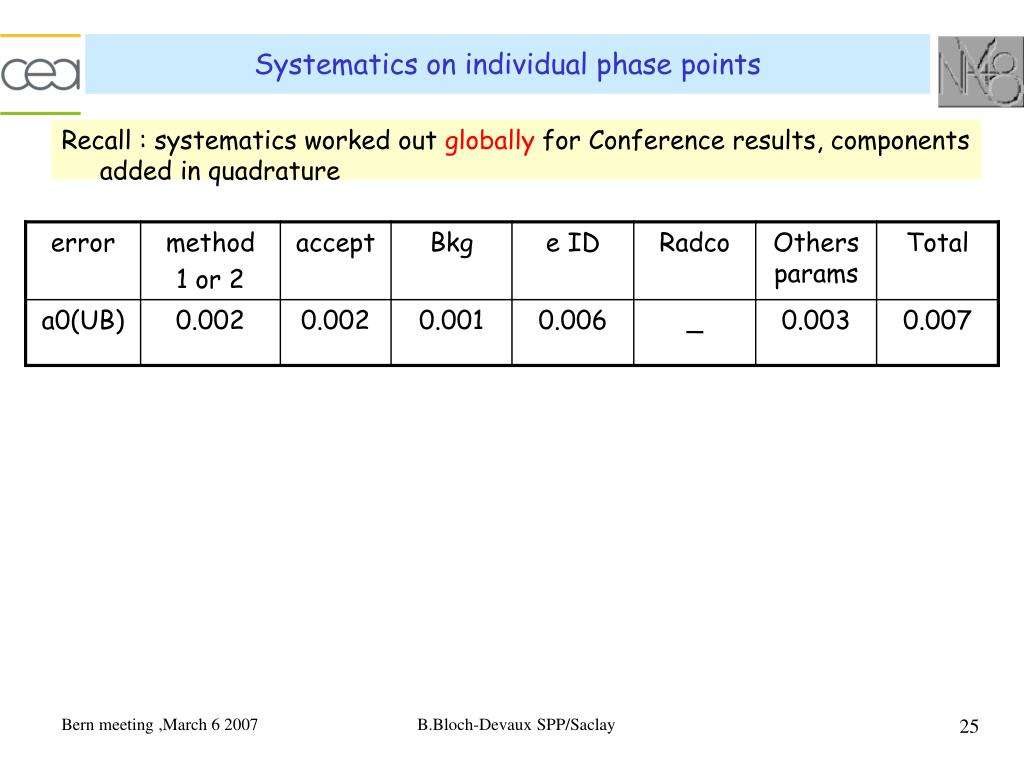 cea

Systematics on individual phase points

NA48

Recall : systematics worked out globally for Conference results, components added in quadrature

| error | method 1 or 2 | accept | Bkg | e ID | Radco | Others params | Total |
|---|---|---|---|---|---|---|---|
| a0(UB) | 0.002 | 0.002 | 0.001 | 0.006 | _ | 0.003 | 0.007 |

Bern meeting ,March 6 2007

B.Bloch-Devaux SPP/Saclay

25